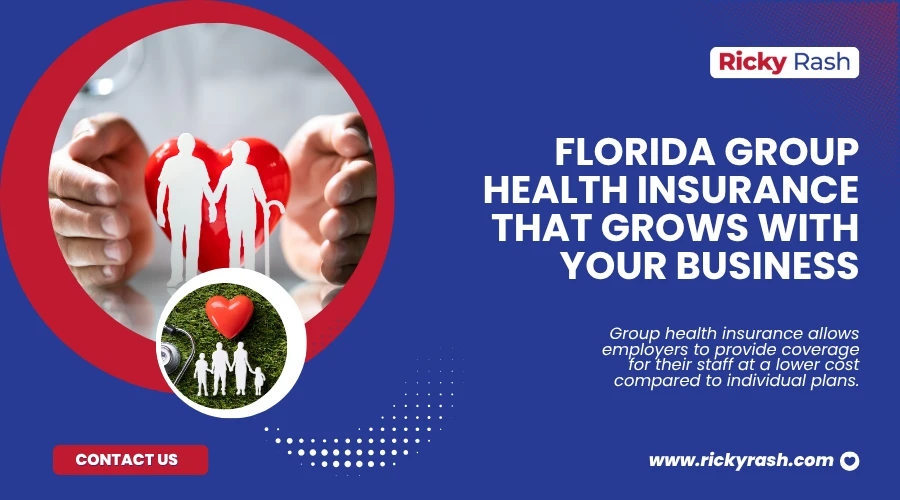 Ricky Rash

FLORIDA GROUP HEALTH INSURANCE THAT GROWS WITH YOUR BUSINESS

Group health insurance allows employers to provide coverage for their staff at a lower cost compared to individual plans.

CONTACT US

www.rickyrash.com